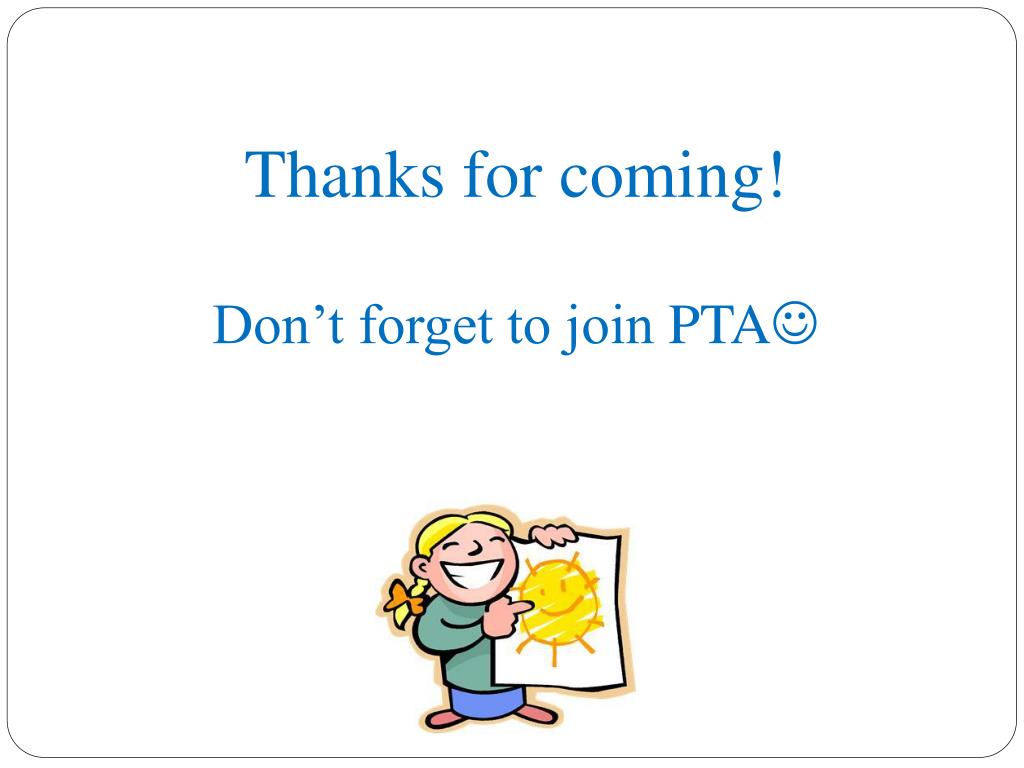 Thanks for coming!

Don’t forget to join PTA☺